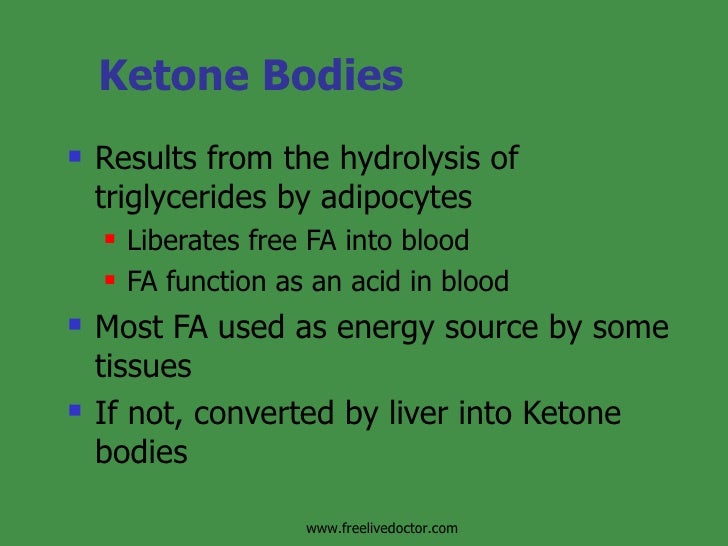 Ketone Bodies

- Results from the hydrolysis of triglycerides by adipocytes
  - Liberates free FA into blood
  - FA function as an acid in blood
- Most FA used as energy source by some tissues
- If not, converted by liver into Ketone bodies

www.freelivedoctor.com